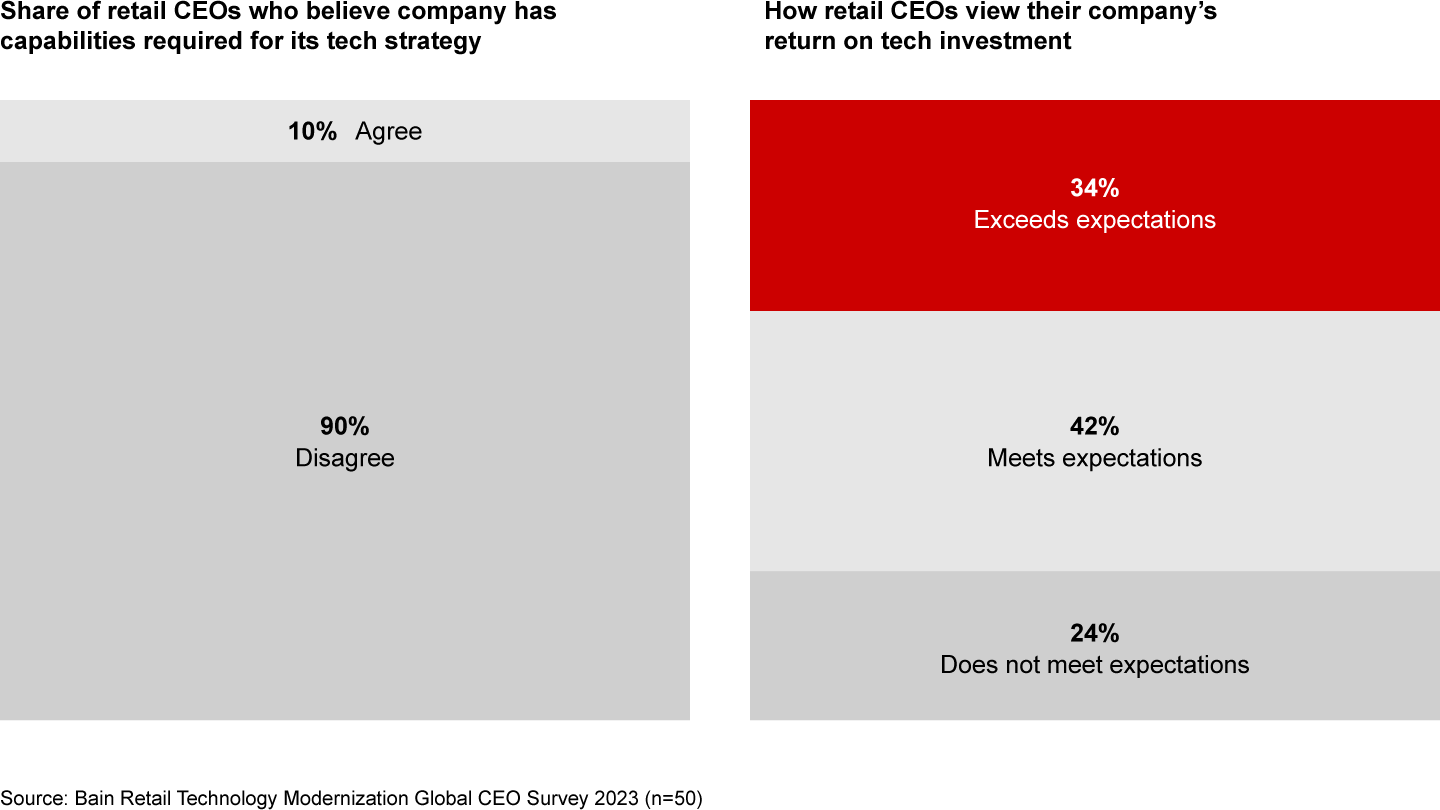 Share of retail CEOs who believe company has capabilities required for its tech strategy

10% Agree

90%
Disagree

How retail CEOs view their company's return on tech investment

34%
Exceeds expectations

42%
Meets expectations

24%
Does not meet expectations

Source: Bain Retail Technology Modernization Global CEO Survey 2023 (n=50)